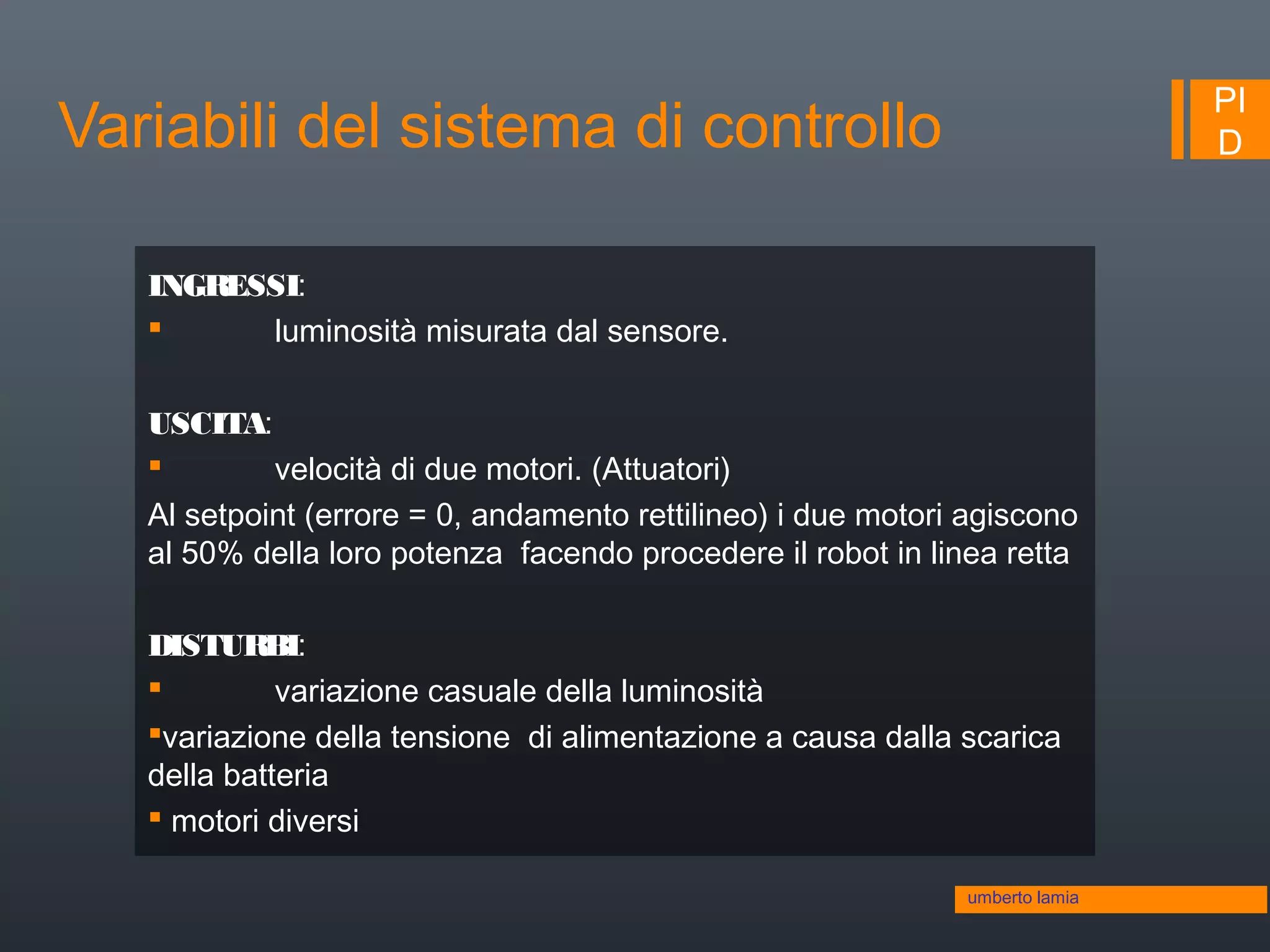 Variabili del sistema di controllo

PI
D

INGRESSI:
▪ luminosità misurata dal sensore.

USCITA:
▪ velocità di due motori. (Attuatori)
Al setpoint (errore = 0, andamento rettilineo) i due motori agiscono al 50% della loro potenza facendo procedere il robot in linea retta

DISTURBI:
▪ variazione casuale della luminosità
▪variazione della tensione di alimentazione a causa dalla scarica della batteria
▪ motori diversi

umberto lamia